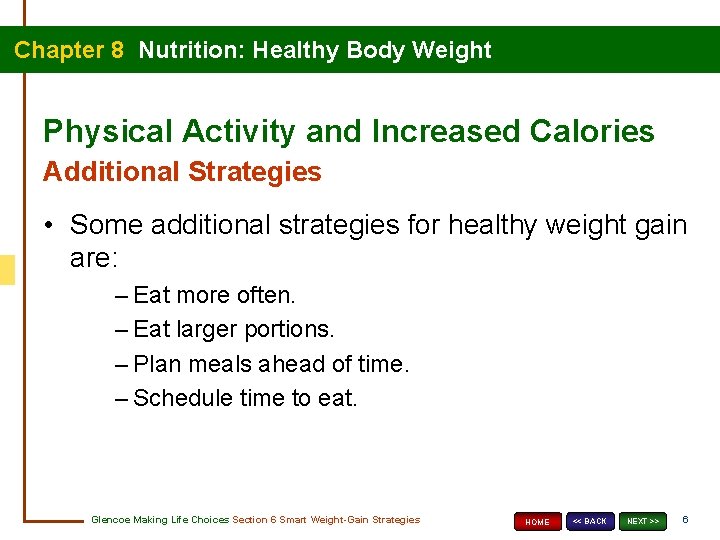 Chapter 8 Nutrition: Healthy Body Weight

Physical Activity and Increased Calories

Additional Strategies

• Some additional strategies for healthy weight gain are:

– Eat more often.

– Eat larger portions.

– Plan meals ahead of time.

– Schedule time to eat.

Glencoe Making Life Choices Section 6 Smart Weight-Gain Strategies

HOME << BACK NEXT >> 6